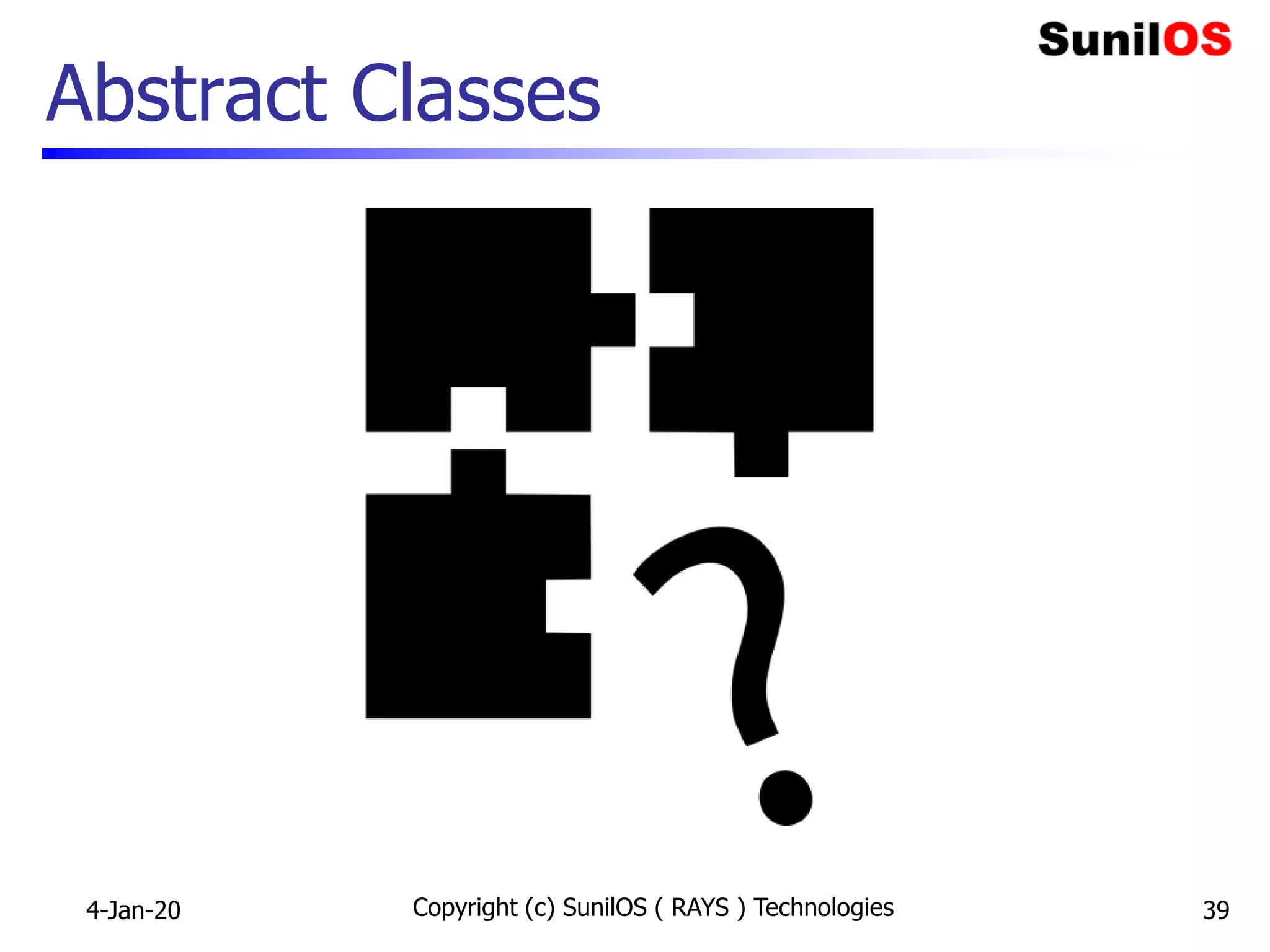 SunilOS

Abstract Classes

?

4-Jan-20

Copyright (c) SunilOS ( RAYS ) Technologies

39